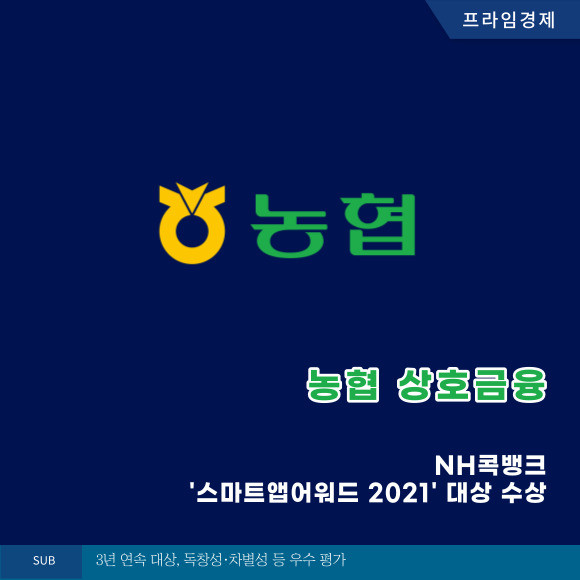 프라임경제

농협

농협 상호금융

NH콕뱅크
'스마트앱어워드 2021' 대상 수상

SUB

3년 연속 대상, 독창성·차별성 등 우수 평가